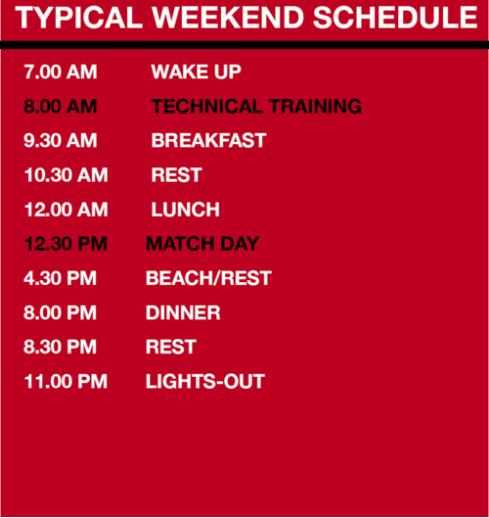 TYPICAL WEEKEND SCHEDULE

7.00 AM WAKE UP
8.00 AM TECHNICAL TRAINING
9.30 AM BREAKFAST
10.30 AM REST
12.00 AM LUNCH
12.30 PM MATCH DAY
4.30 PM BEACH/REST
8.00 PM DINNER
8.30 PM REST
11.00 PM LIGHTS-OUT